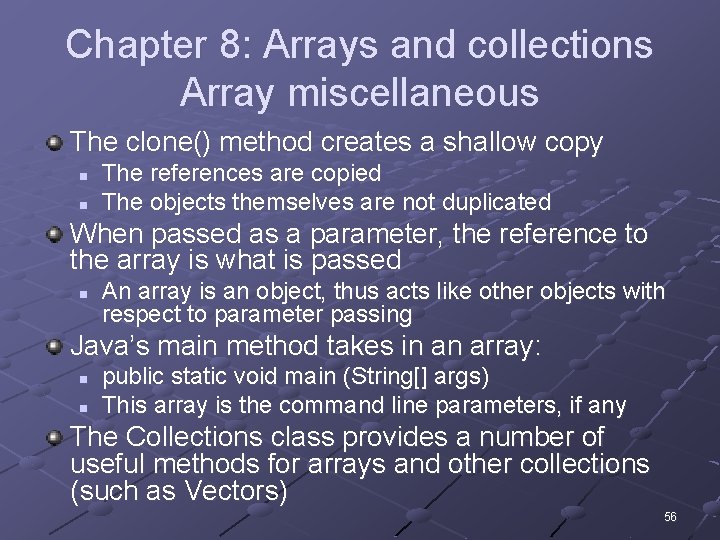 Chapter 8: Arrays and collections
Array miscellaneous

The clone() method creates a shallow copy
- The references are copied
- The objects themselves are not duplicated

When passed as a parameter, the reference to the array is what is passed
- An array is an object, thus acts like other objects with respect to parameter passing

Java's main method takes in an array:
- public static void main (String[] args)
- This array is the command line parameters, if any

The Collections class provides a number of useful methods for arrays and other collections (such as Vectors)

56